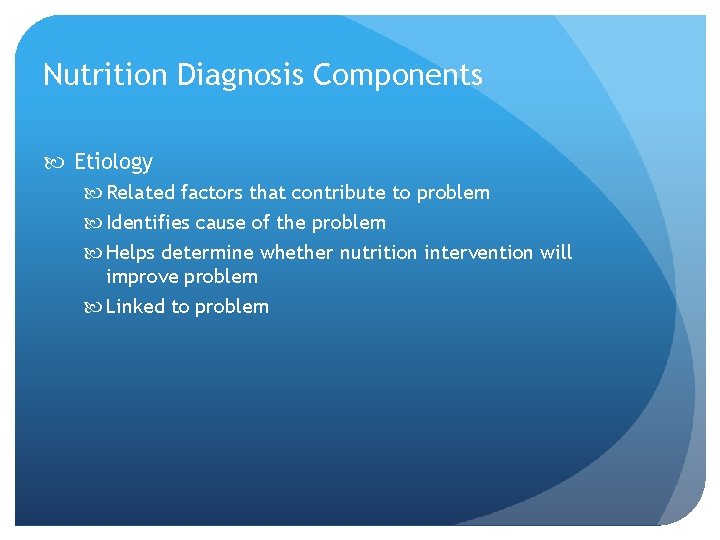 Nutrition Diagnosis Components

Etiology

Related factors that contribute to problem

Identifies cause of the problem

Helps determine whether nutrition intervention will improve problem

Linked to problem